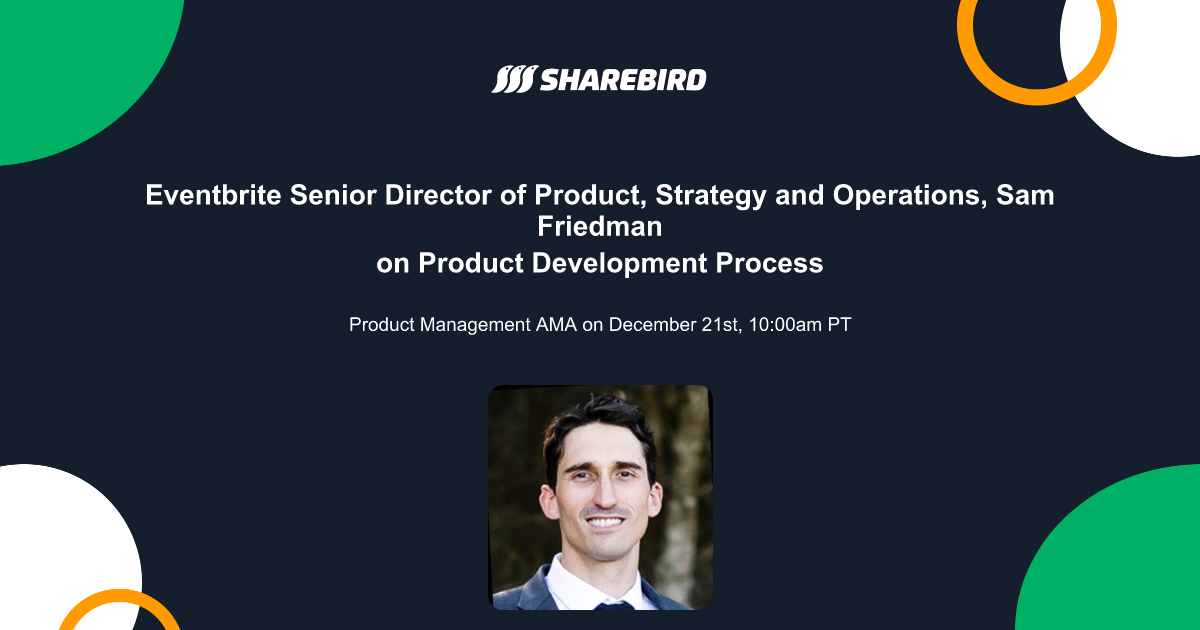 SHAREBIRD

Eventbrite Senior Director of Product, Strategy and Operations, Sam Friedman
on Product Development Process

Product Management AMA on December 21st, 10:00am PT